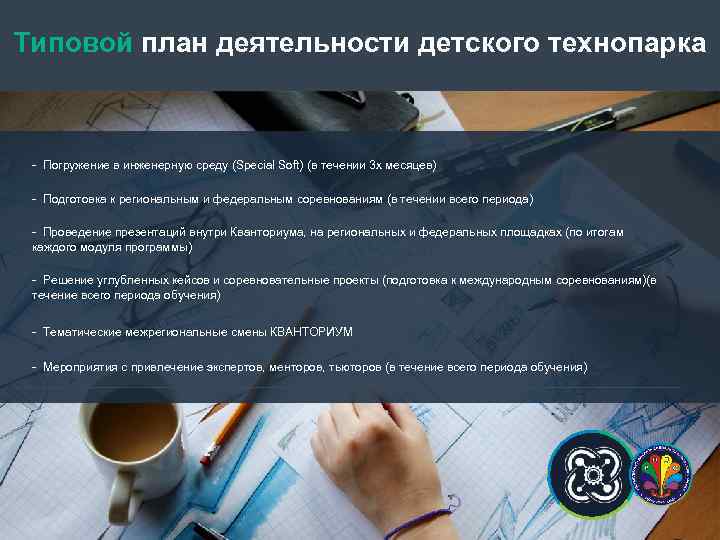 Типовой план деятельности детского технопарка

- Погружение в инженерную среду (Special Soft) (в течении 3х месяцев)

- Подготовка к региональным и федеральным соревнованиям (в течении всего периода)

- Проведение презентаций внутри Кванториума, на региональных и федеральных площадках (по итогам каждого модуля программы)

- Решение углубленных кейсов и соревновательные проекты (подготовка к международным соревнованиям)(в течение всего периода обучения)

- Тематические межрегиональные смены КВАНТОРИУМ

- Мероприятия с привлечение экспертов, менторов, тьюторов (в течение всего периода обучения)